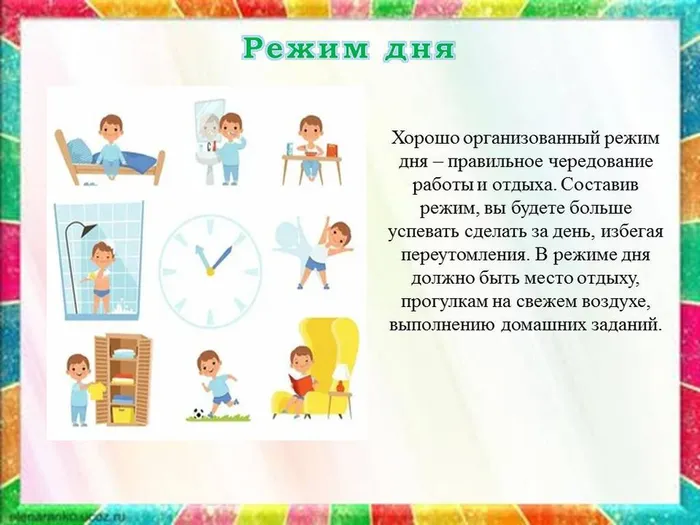 Режим дня

Хорошо организованный режим дня – правильное чередование работы и отдыха. Составив режим, вы будете больше успевать сделать за день, избегая переутомления. В режиме дня должно быть место отдыху, прогулкам на свежем воздухе, выполнению домашних заданий.

elenaranko.ucoz.ru